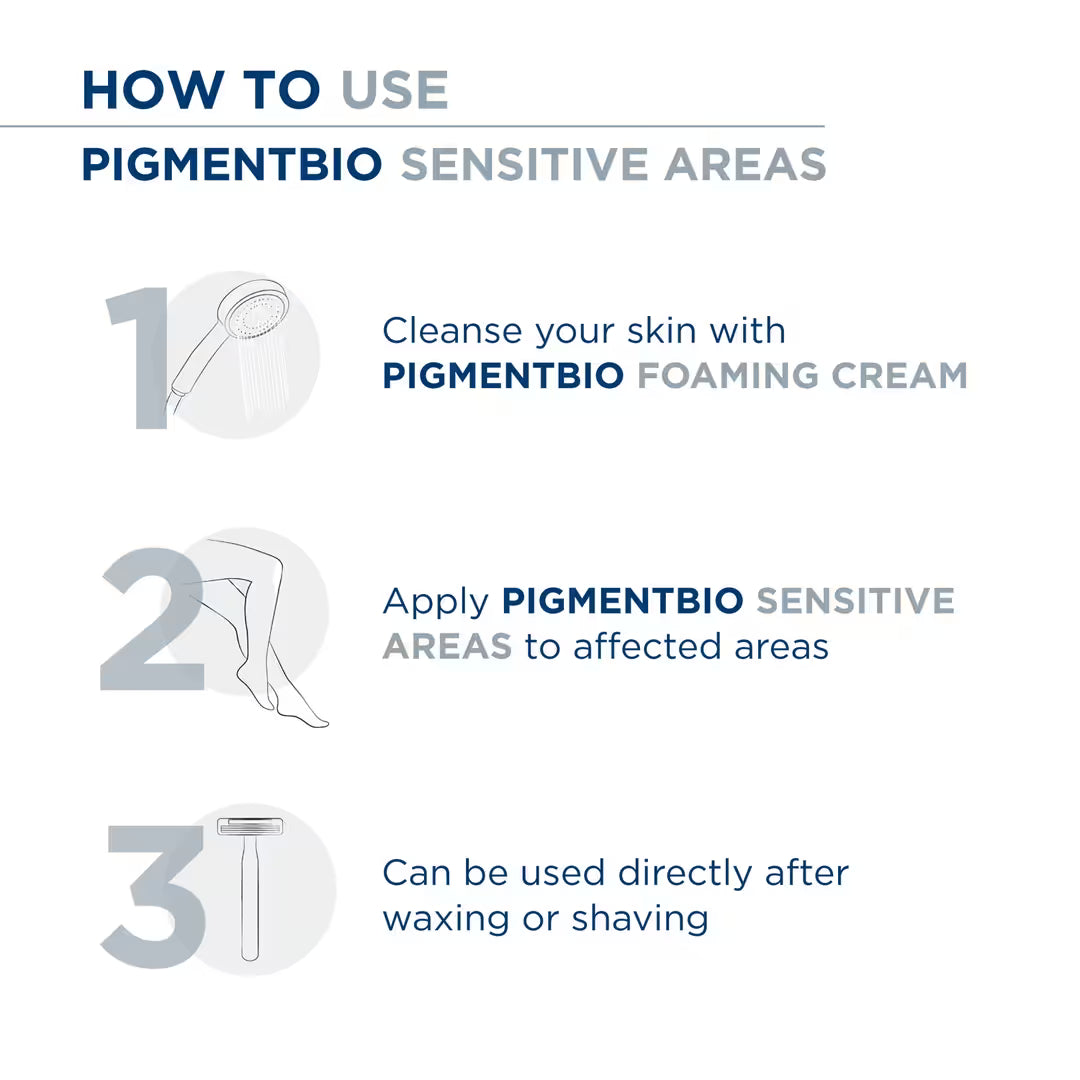 HOW TO USE

PIGMENTBIO SENSITIVE AREAS

1

Cleanse your skin with PIGMENTBIO FOAMING CREAM

2

Apply PIGMENTBIO SENSITIVE AREAS to affected areas

3

Can be used directly after waxing or shaving